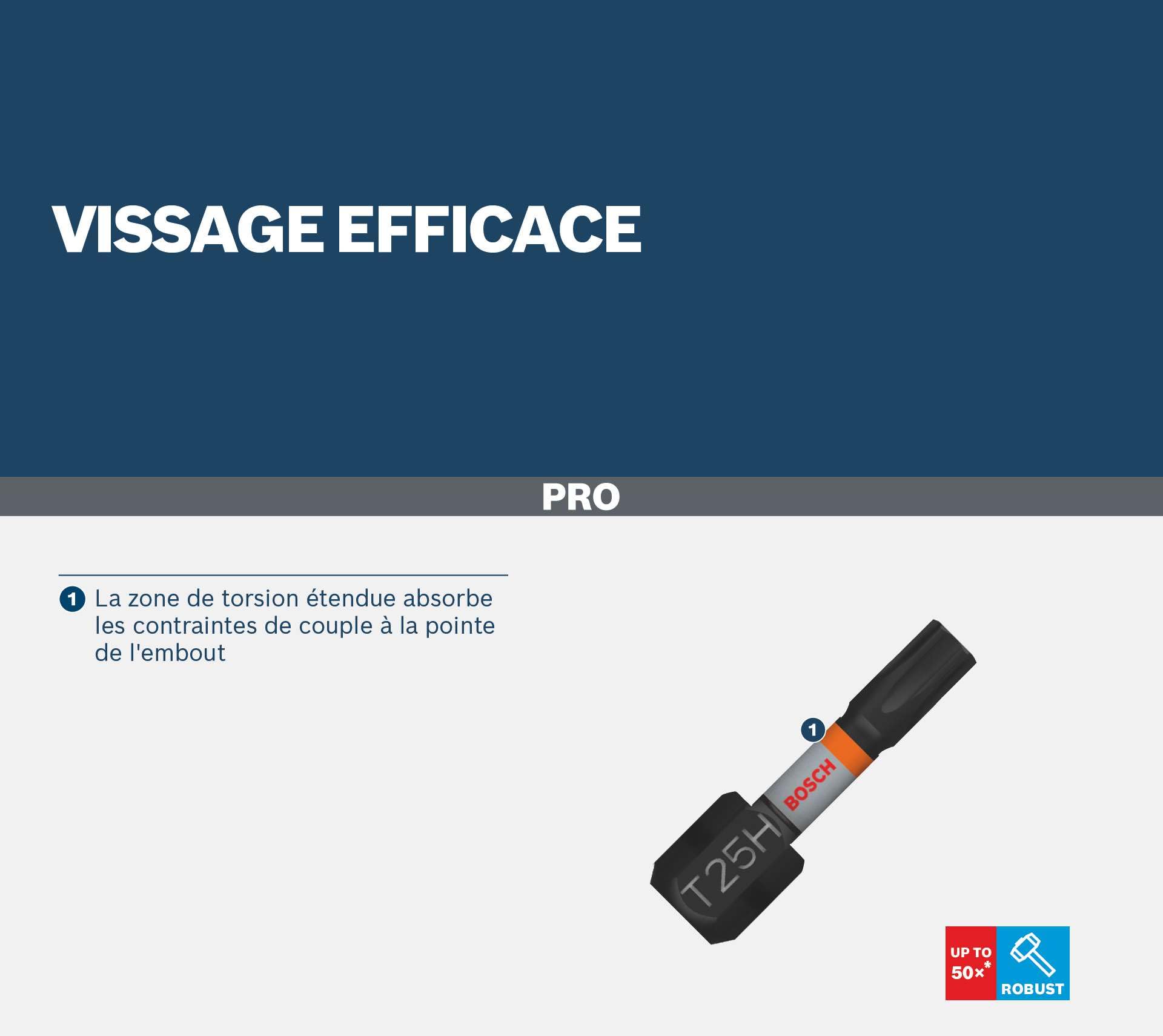 VISSAGE EFFICACE

PRO

1 La zone de torsion étendue absorbe les contraintes de couple à la pointe de l'embout

1

BOSCH

T25H

UP TO 50×*

ROBUST